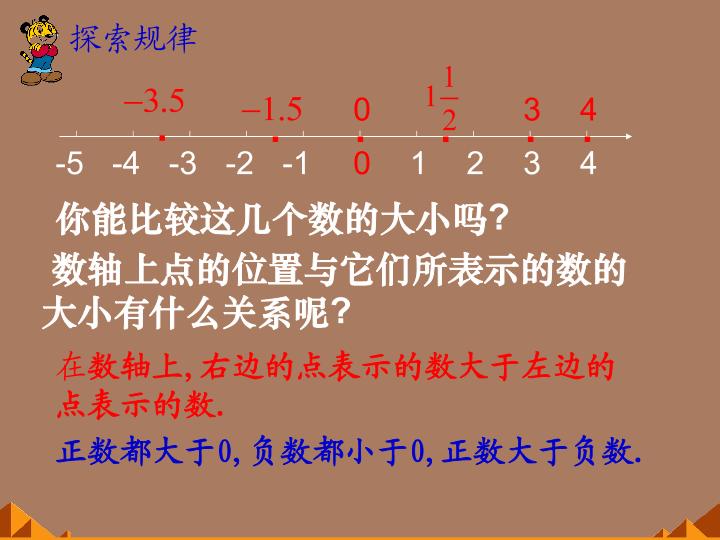 探索规律

$-3.5$ $-1.5$ 0 $1\frac{1}{2}$ 3 4

-5 -4 -3 -2 -1 0 1 2 3 4

你能比较这几个数的大小吗?

数轴上点的位置与它们所表示的数的大小有什么关系呢?

在数轴上,右边的点表示的数大于左边的点表示的数.

正数都大于0,负数都小于0,正数大于负数.